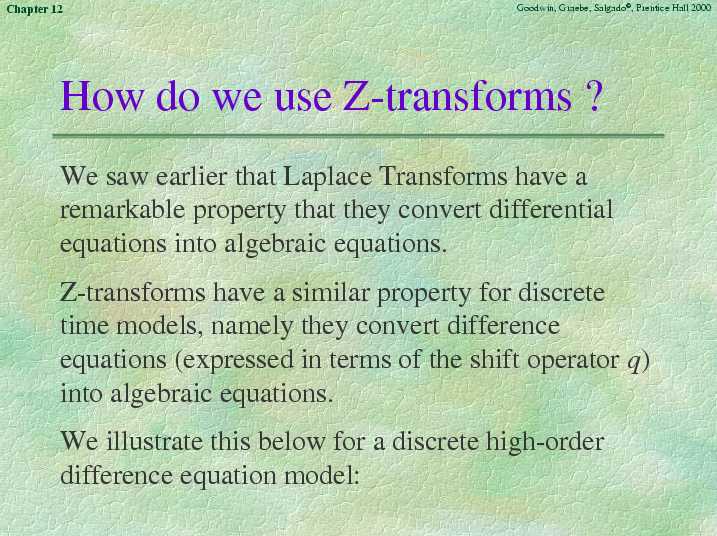 Chapter 12

Goodwin, Graebe, Salgado©, Prentice Hall 2000

How do we use Z-transforms ?

We saw earlier that Laplace Transforms have a remarkable property that they convert differential equations into algebraic equations.

Z-transforms have a similar property for discrete time models, namely they convert difference equations (expressed in terms of the shift operator $q$) into algebraic equations.

We illustrate this below for a discrete high-order difference equation model: